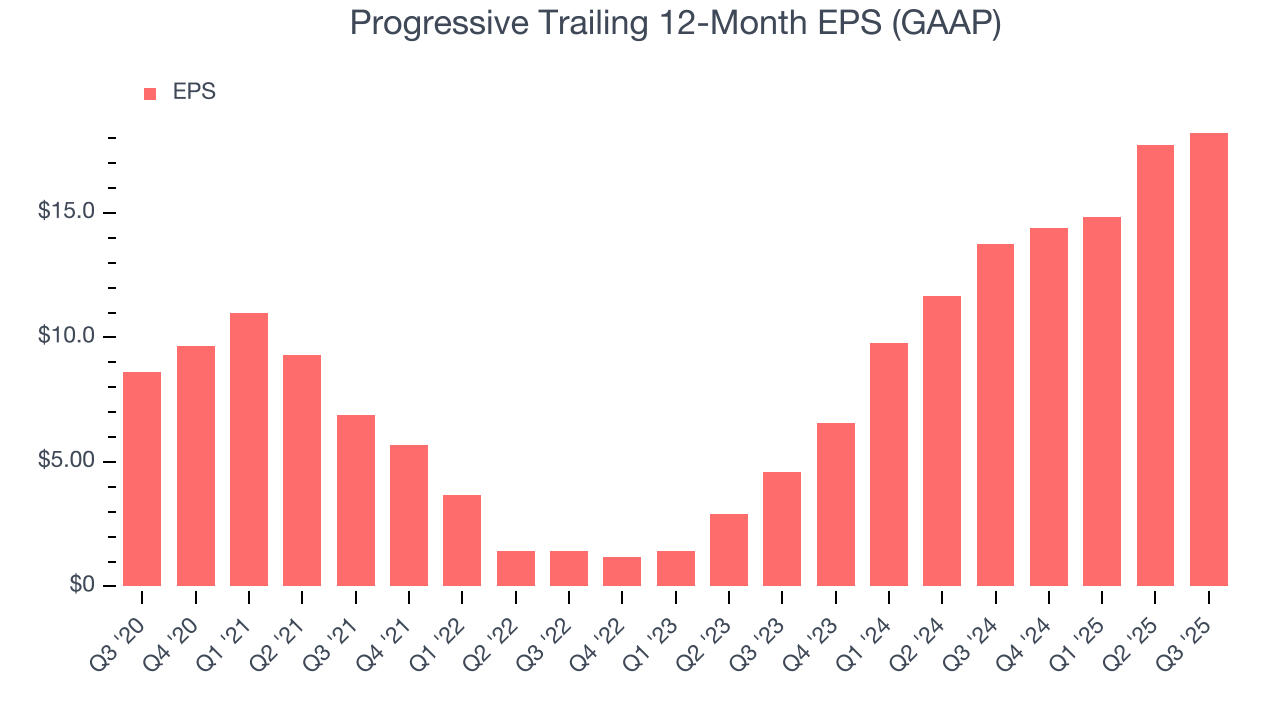 Progressive Trailing 12-Month EPS (GAAP)

EPS

$15.0
$10.0
$5.00
$0

Q3 '20
Q4 '20
Q1 '21
Q2 '21
Q3 '21
Q4 '21
Q1 '22
Q2 '22
Q3 '22
Q4 '22
Q1 '23
Q2 '23
Q3 '23
Q4 '23
Q1 '24
Q2 '24
Q3 '24
Q4 '24
Q1 '25
Q2 '25
Q3 '25